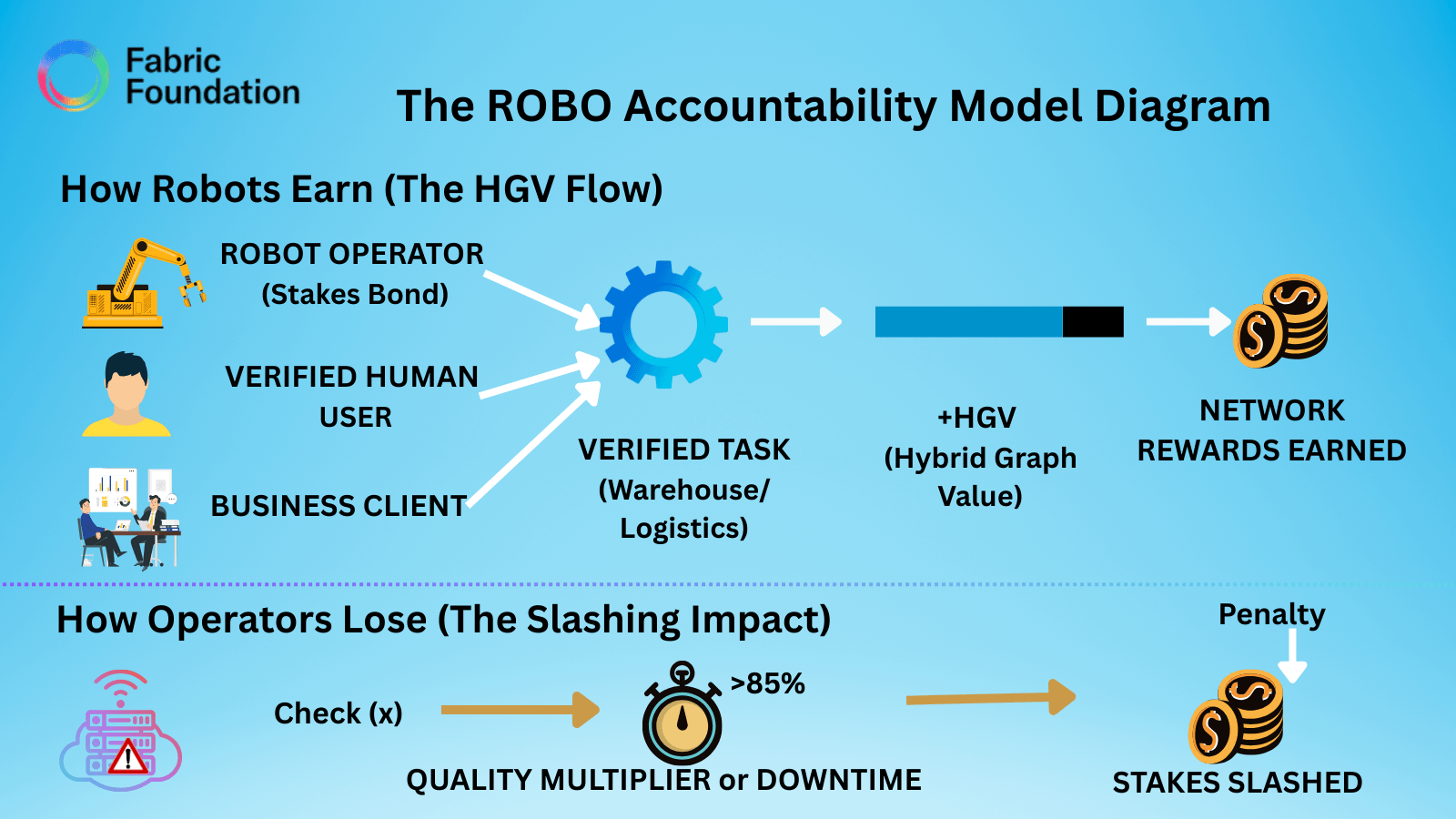 Fabric Foundation

The ROBO Accountability Model Diagram

How Robots Earn (The HGV Flow)

ROBOT OPERATOR (Stakes Bond)

VERIFIED HUMAN USER

BUSINESS CLIENT

VERIFIED TASK (Warehouse/ Logistics)

+HGV (Hybrid Graph Value)

NETWORK REWARDS EARNED

How Operators Lose (The Slashing Impact)

Check (x)

>85%

QUALITY MULTIPLIER or DOWNTIME

Penalty

STAKES SLASHED